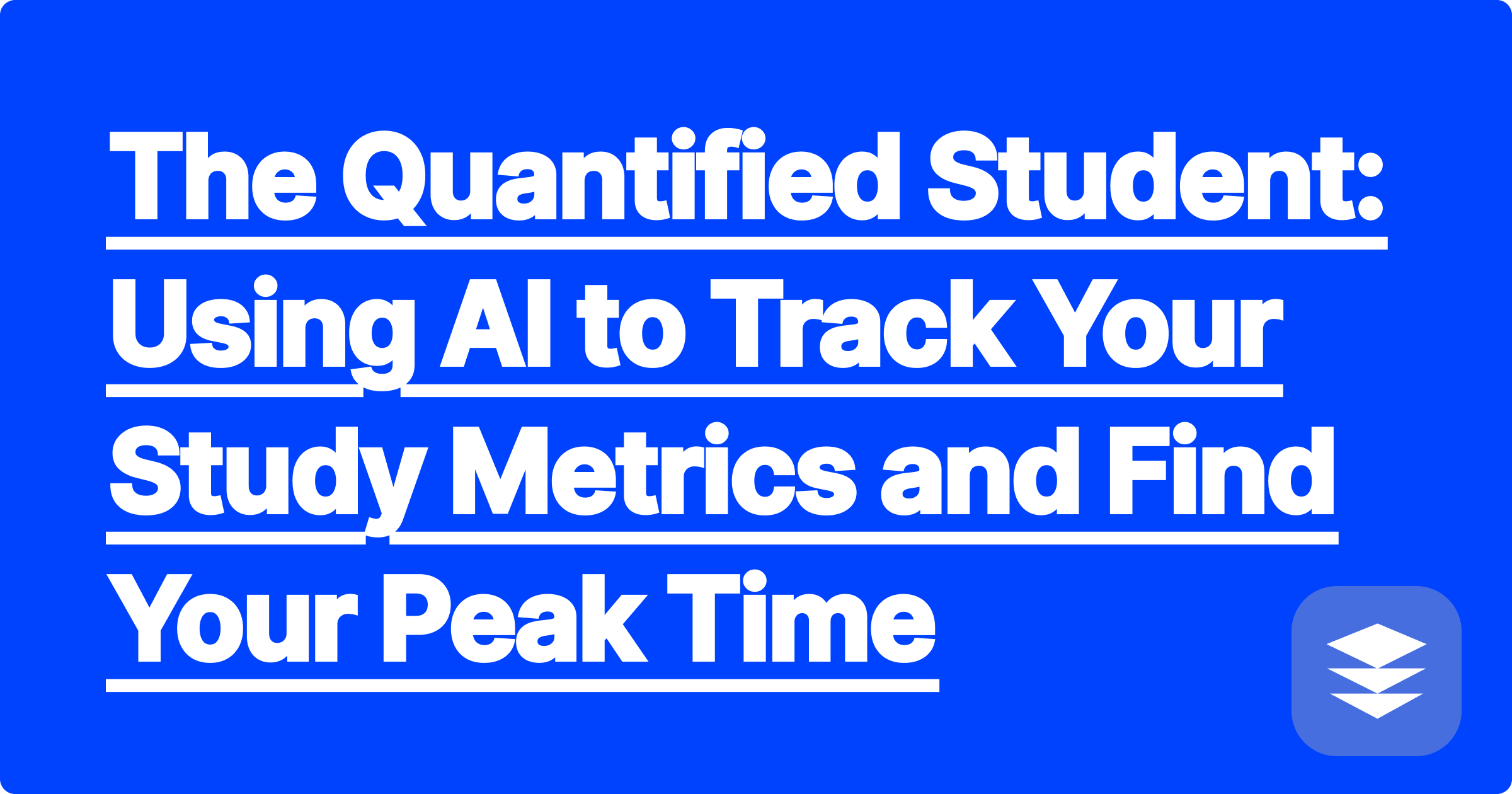 The Quantified Student: Using AI to Track Your Study Metrics and Find Your Peak Time